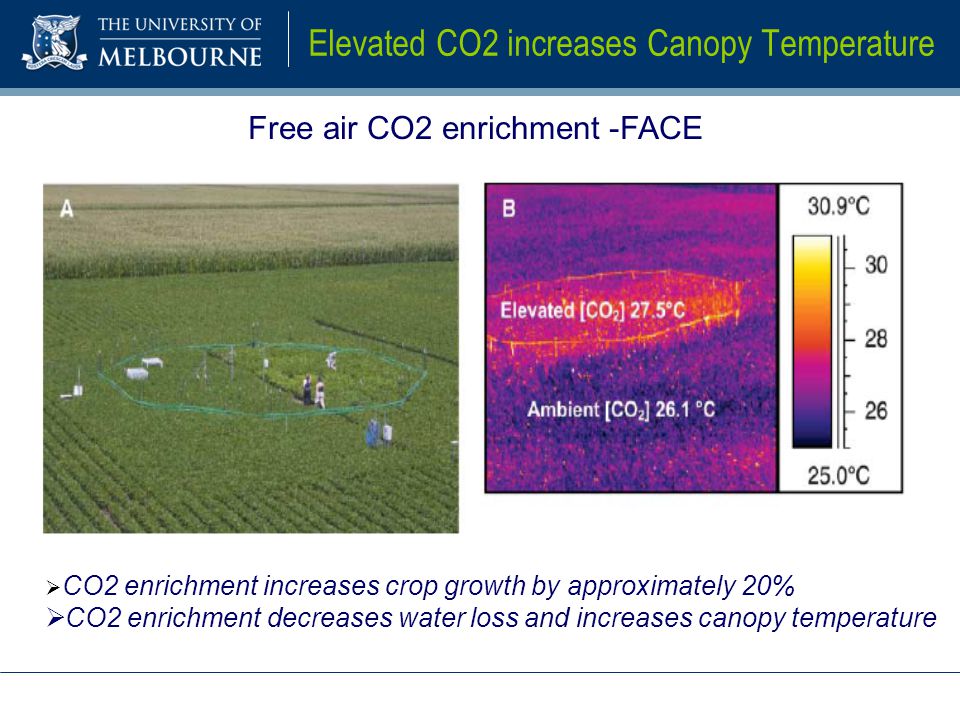 THE UNIVERSITY OF MELBOURNE

Elevated CO2 increases Canopy Temperature

Free air CO2 enrichment -FACE

A

B

Elevated [$CO_2$] 27.5°C

Ambient [$CO_2$] 26.1 °C

30.9°C

30

28

26

25.0°C

➢CO2 enrichment increases crop growth by approximately 20%
➢CO2 enrichment decreases water loss and increases canopy temperature